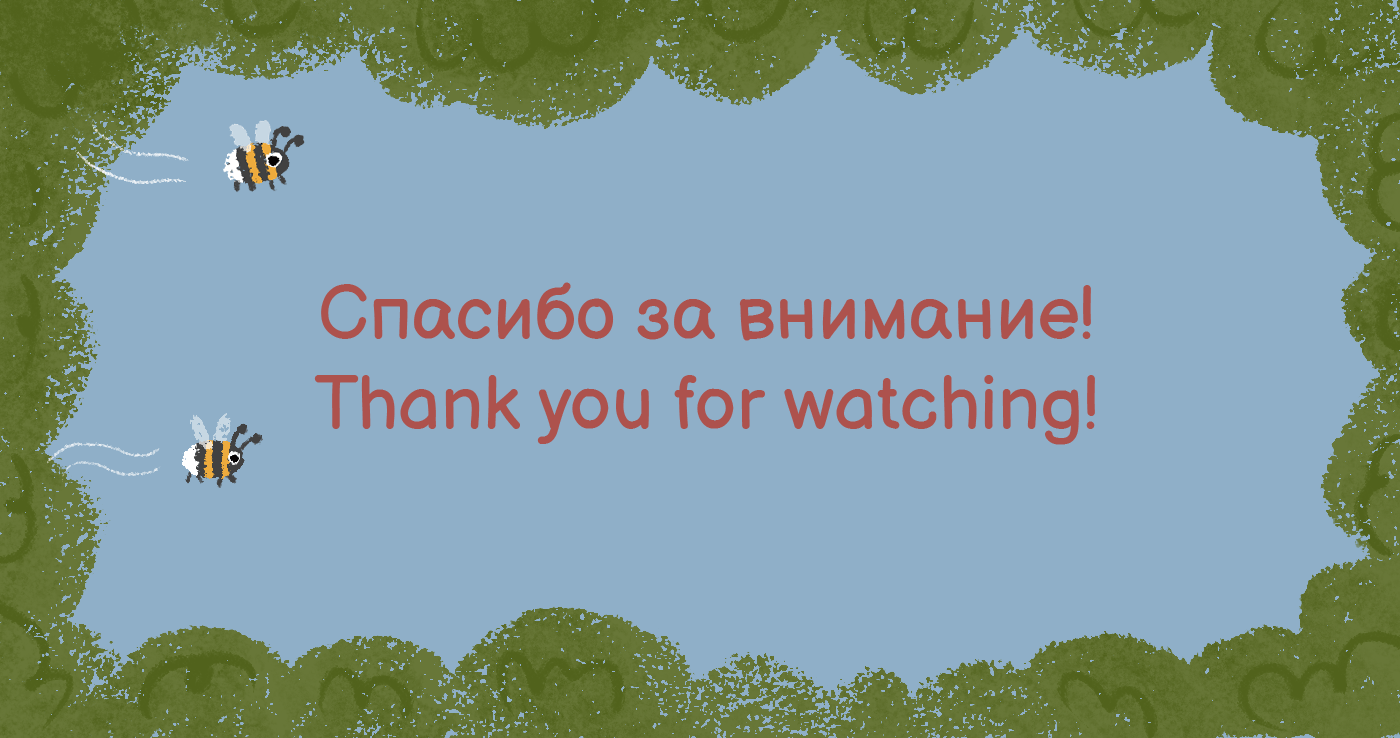 Спасибо за внимание!
Thank you for watching!